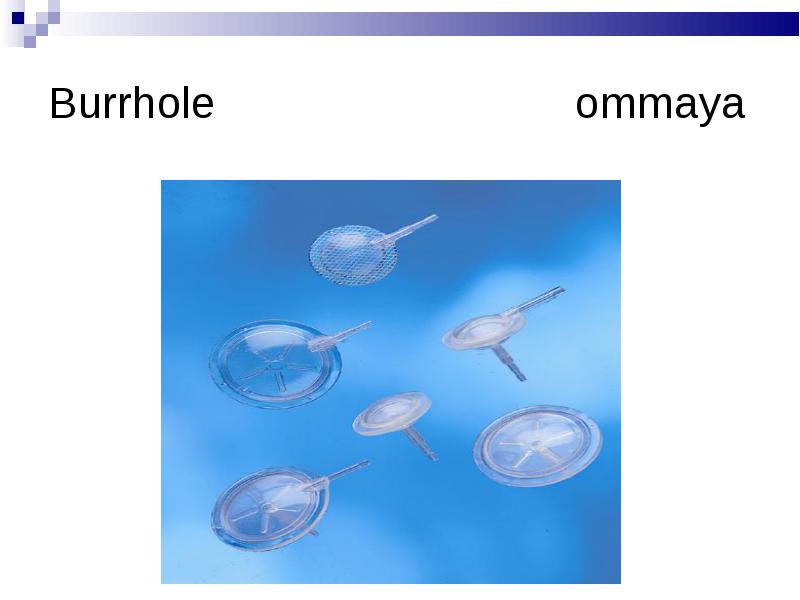 Burrhole ommaya